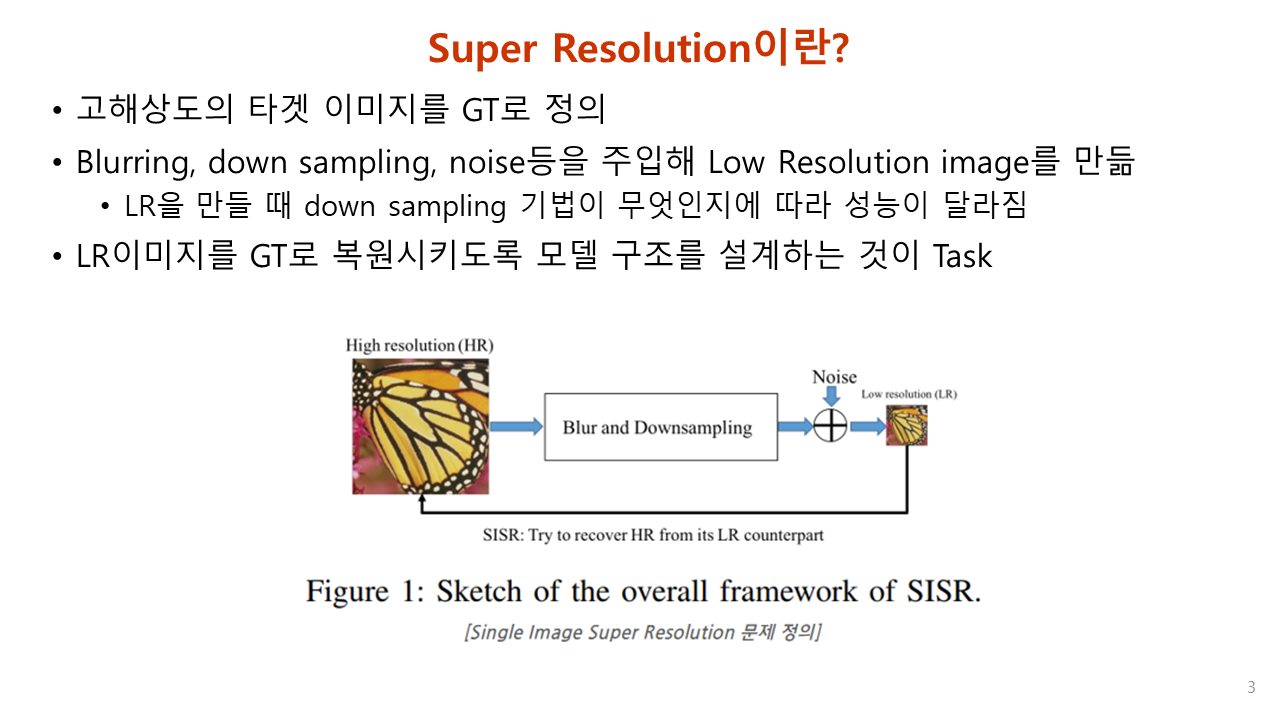 Super Resolution이란?

• 고해상도의 타겟 이미지를 GT로 정의

• Blurring, down sampling, noise등을 주입해 Low Resolution image를 만듦

• LR을 만들 때 down sampling 기법이 무엇인지에 따라 성능이 달라짐

• LR이미지를 GT로 복원시키도록 모델 구조를 설계하는 것이 Task

High resolution (HR)

Blur and Downsampling

Noise

Low resolution (LR)

SISR: Try to recover HR from its LR counterpart

Figure 1: Sketch of the overall framework of SISR.

[Single Image Super Resolution 문제 정의]

3